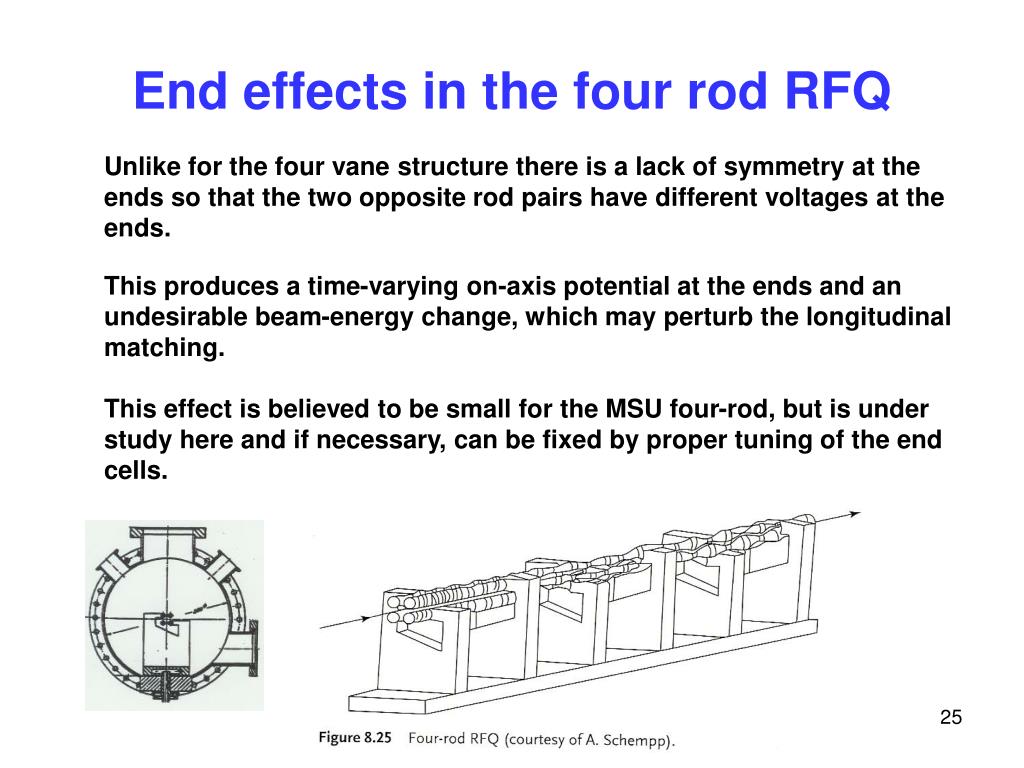 End effects in the four rod RFQ

Unlike for the four vane structure there is a lack of symmetry at the ends so that the two opposite rod pairs have different voltages at the ends.

This produces a time-varying on-axis potential at the ends and an undesirable beam-energy change, which may perturb the longitudinal matching.

This effect is believed to be small for the MSU four-rod, but is under study here and if necessary, can be fixed by proper tuning of the end cells.

Figure 8.25 Four-rod RFQ (courtesy of A. Schempp).

25